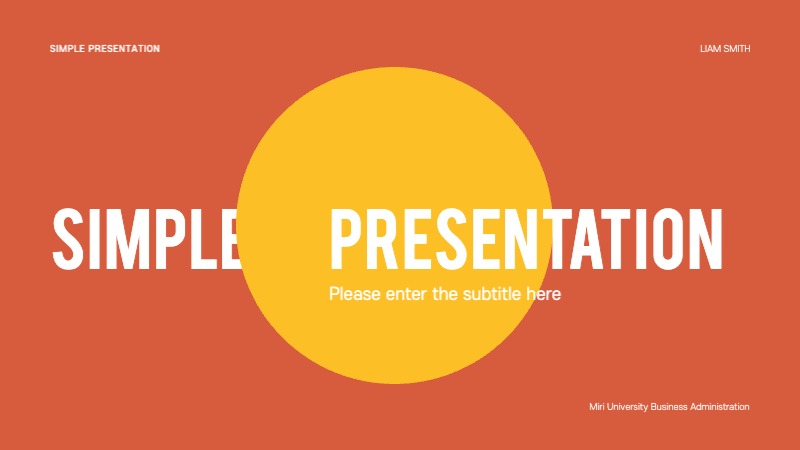 SIMPLE PRESENTATION

LIAM SMITH

SIMPLE PRESENTATION

Please enter the subtitle here

Miri University Business Administration